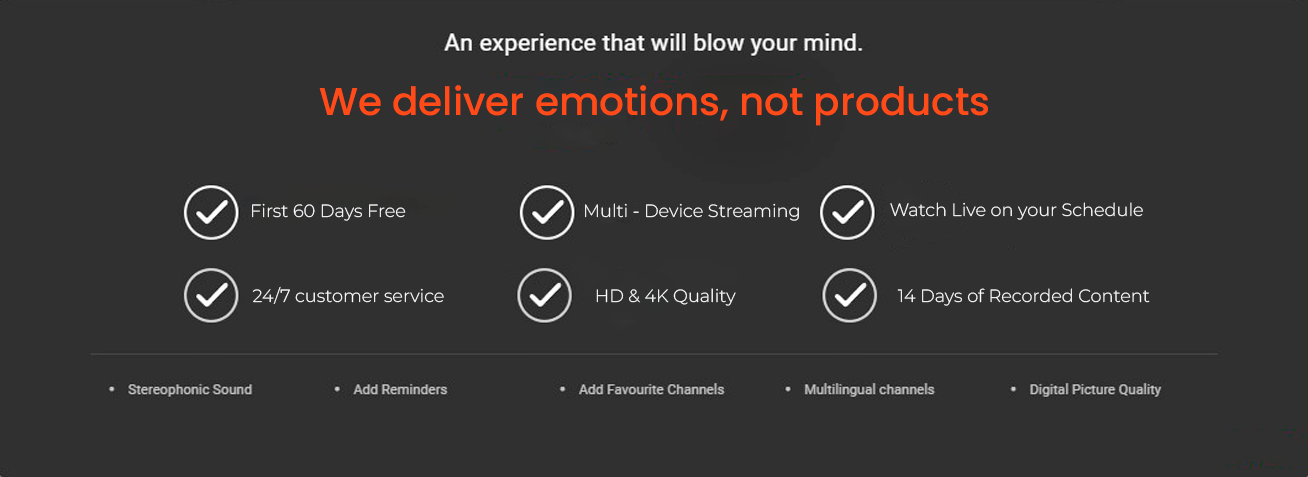 An experience that will blow your mind.

We deliver emotions, not products

First 60 Days Free

Multi - Device Streaming

Watch Live on your Schedule

24/7 customer service

HD & 4K Quality

14 Days of Recorded Content

• Stereophonic Sound
• Add Reminders
• Add Favourite Channels
• Multilingual channels
• Digital Picture Quality